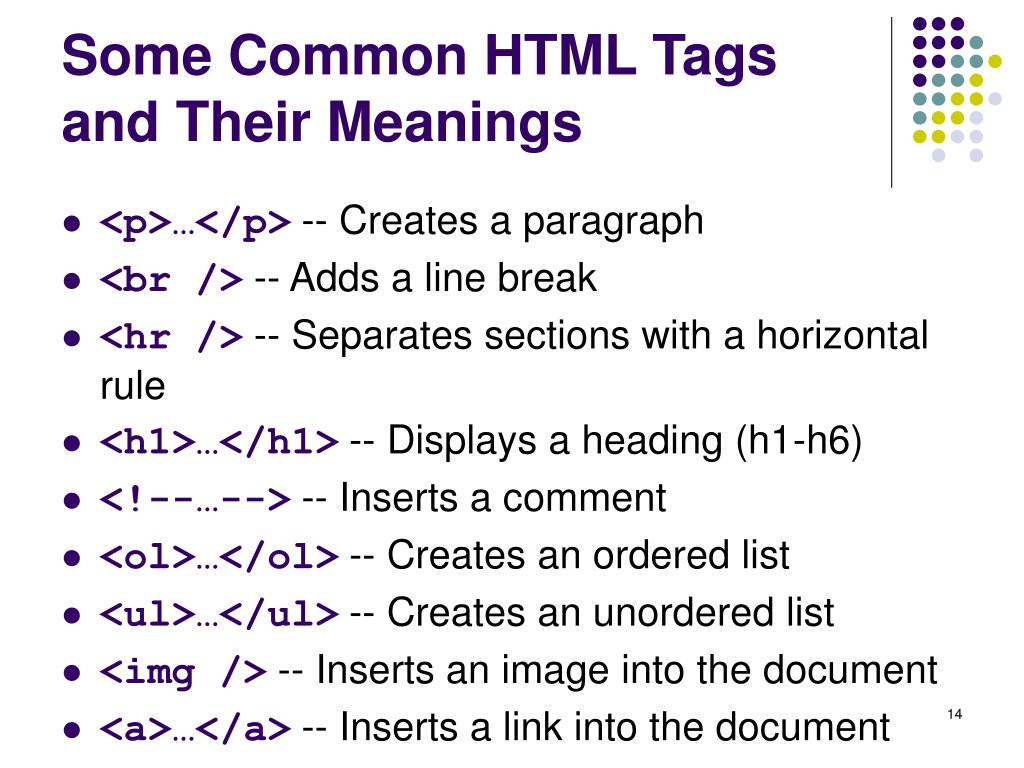 Some Common HTML Tags and Their Meanings

- <p>…</p> -- Creates a paragraph
- <br /> -- Adds a line break
- <hr /> -- Separates sections with a horizontal rule
- <h1>…</h1> -- Displays a heading (h1-h6)
- <!--…--> -- Inserts a comment
- <ol>…</ol> -- Creates an ordered list
- <ul>…</ul> -- Creates an unordered list
- <img /> -- Inserts an image into the document
- <a>…</a> -- Inserts a link into the document

14